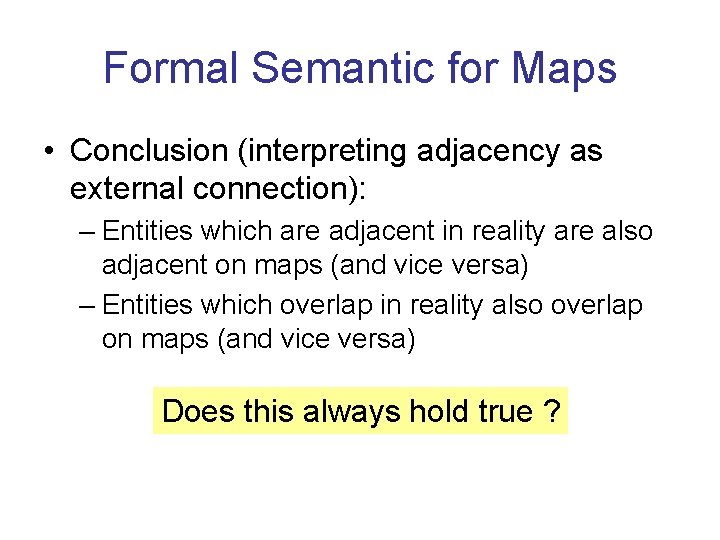 Formal Semantic for Maps

• Conclusion (interpreting adjacency as external connection):

– Entities which are adjacent in reality are also adjacent on maps (and vice versa)

– Entities which overlap in reality also overlap on maps (and vice versa)

Does this always hold true ?